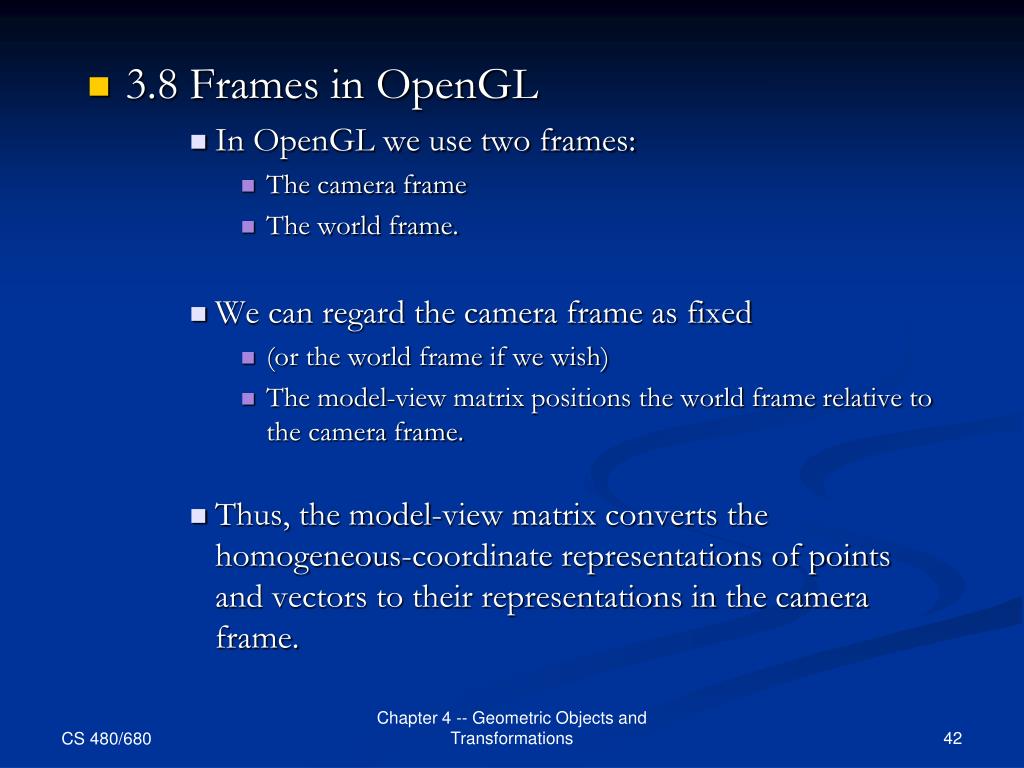 3.8 Frames in OpenGL

In OpenGL we use two frames:

The camera frame

The world frame.

We can regard the camera frame as fixed

(or the world frame if we wish)

The model-view matrix positions the world frame relative to the camera frame.

Thus, the model-view matrix converts the homogeneous-coordinate representations of points and vectors to their representations in the camera frame.

CS 480/680

Chapter 4 -- Geometric Objects and Transformations

42